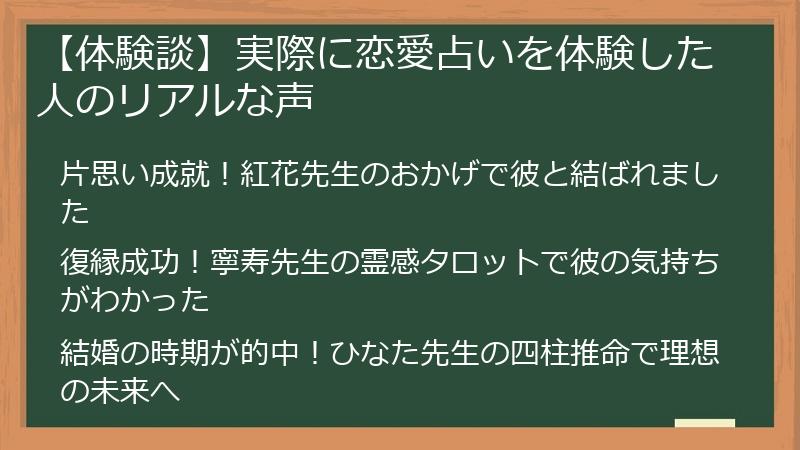 【体験談】実際に恋愛占いを体験した人のリアルな声

片思い成就！紅花先生のおかげで彼と結ばれました

復縁成功！寧寿先生の霊感タロットで彼の気持ちがわかった

結婚の時期が的中！ひなた先生の四柱推命で理想の未来へ